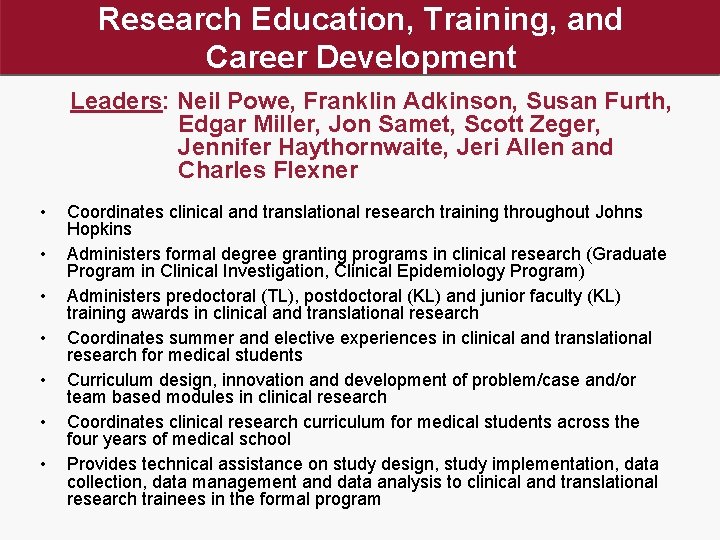 Research Education, Training, and Career Development

Leaders: Neil Powe, Franklin Adkinson, Susan Furth, Edgar Miller, Jon Samet, Scott Zeger, Jennifer Haythornwaite, Jeri Allen and Charles Flexner

• Coordinates clinical and translational research training throughout Johns Hopkins
• Administers formal degree granting programs in clinical research (Graduate Program in Clinical Investigation, Clinical Epidemiology Program)
• Administers predoctoral (TL), postdoctoral (KL) and junior faculty (KL) training awards in clinical and translational research
• Coordinates summer and elective experiences in clinical and translational research for medical students
• Curriculum design, innovation and development of problem/case and/or team based modules in clinical research
• Coordinates clinical research curriculum for medical students across the four years of medical school
• Provides technical assistance on study design, study implementation, data collection, data management and data analysis to clinical and translational research trainees in the formal program